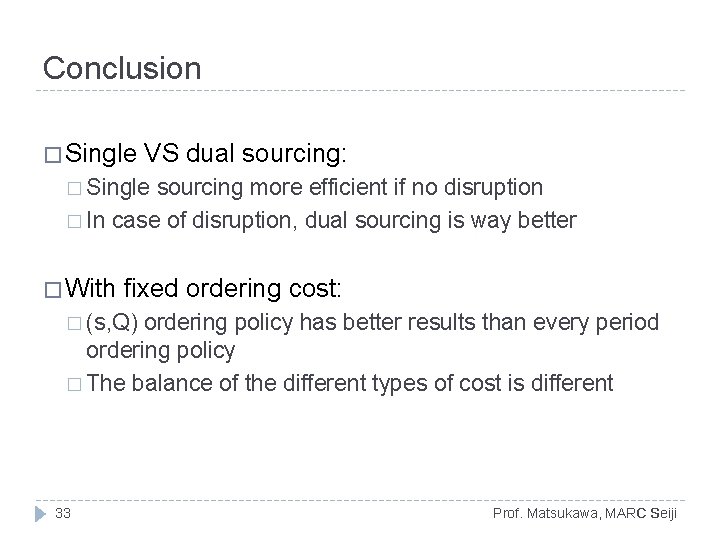 Conclusion

□ Single VS dual sourcing:
□ Single sourcing more efficient if no disruption
□ In case of disruption, dual sourcing is way better

□ With fixed ordering cost:
□ (s,Q) ordering policy has better results than every period ordering policy
□ The balance of the different types of cost is different

33

Prof. Matsukawa, MARC Seiji